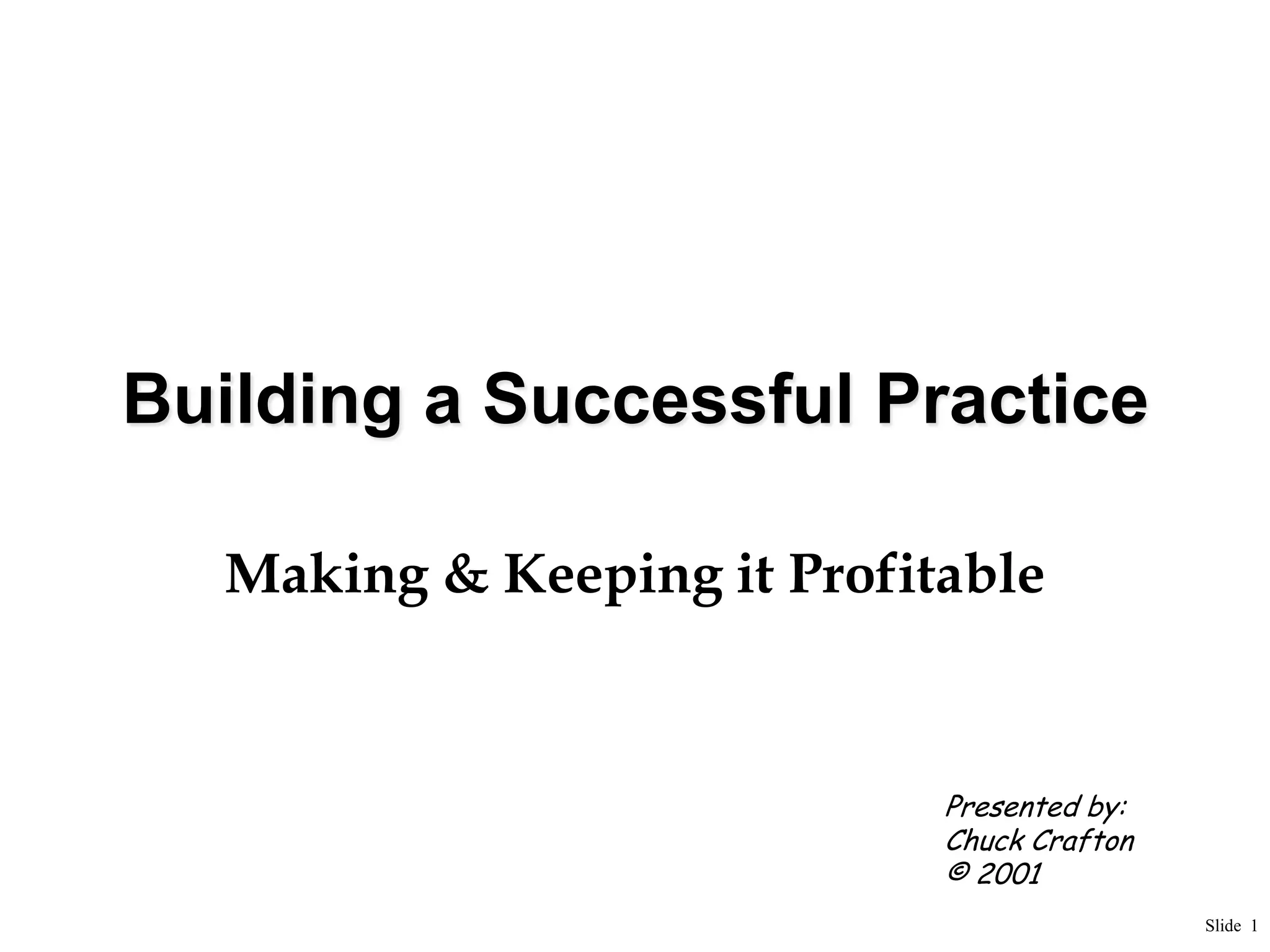 Building a Successful Practice

Making & Keeping it Profitable

Presented by:
Chuck Crafton
© 2001

Slide 1